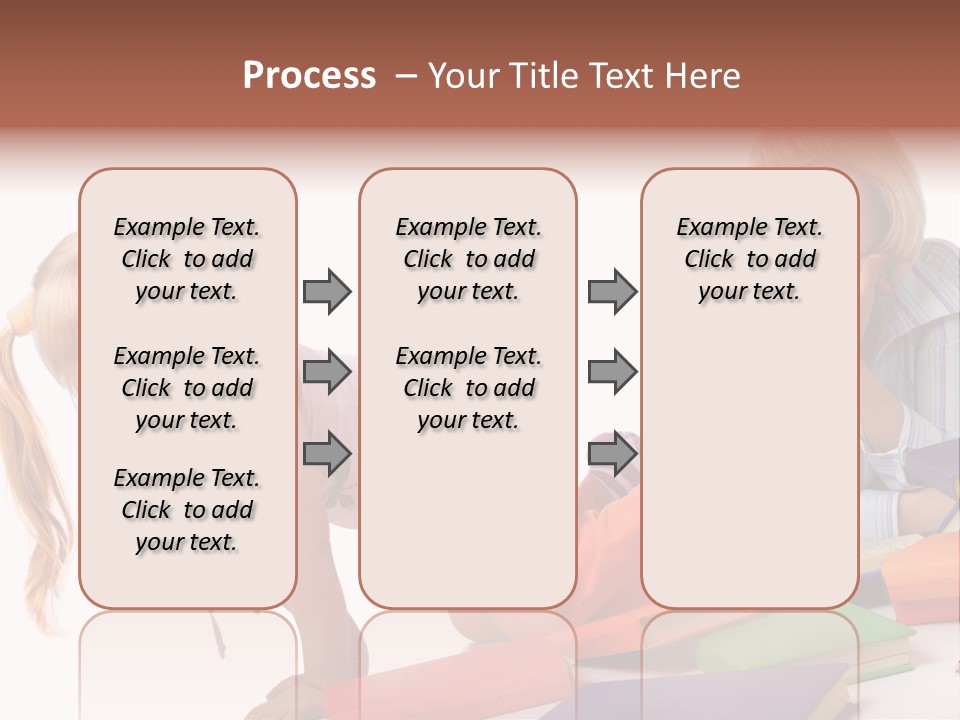 Process – Your Title Text Here

Example Text. Click to add your text.

Example Text. Click to add your text.

Example Text. Click to add your text.

Example Text. Click to add your text.

Example Text. Click to add your text.

Example Text. Click to add your text.